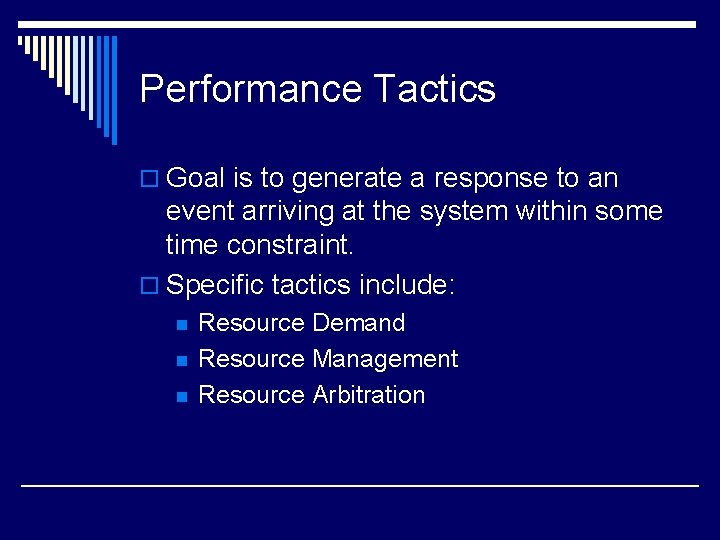 Performance Tactics

Goal is to generate a response to an event arriving at the system within some time constraint.

Specific tactics include:

Resource Demand

Resource Management

Resource Arbitration